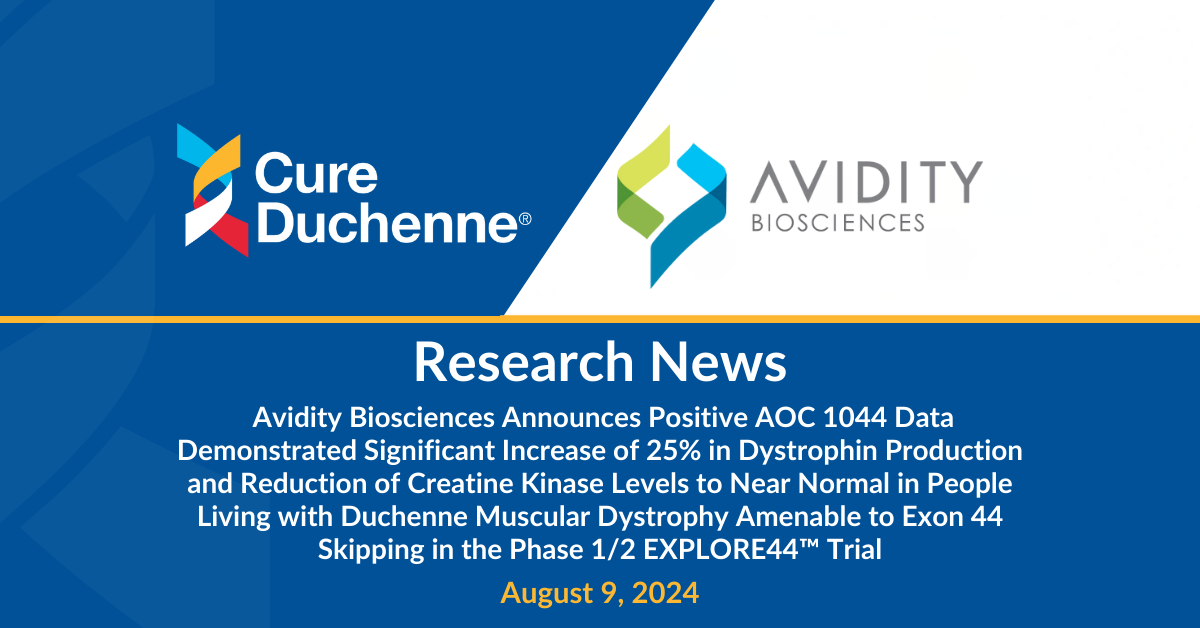 Cure Duchenne®

AVIDITY BIOSCIENCES

Research News

Avidity Biosciences Announces Positive AOC 1044 Data Demonstrated Significant Increase of 25% in Dystrophin Production and Reduction of Creatine Kinase Levels to Near Normal in People Living with Duchenne Muscular Dystrophy Amenable to Exon 44 Skipping in the Phase 1/2 EXPLORE44™ Trial

August 9, 2024